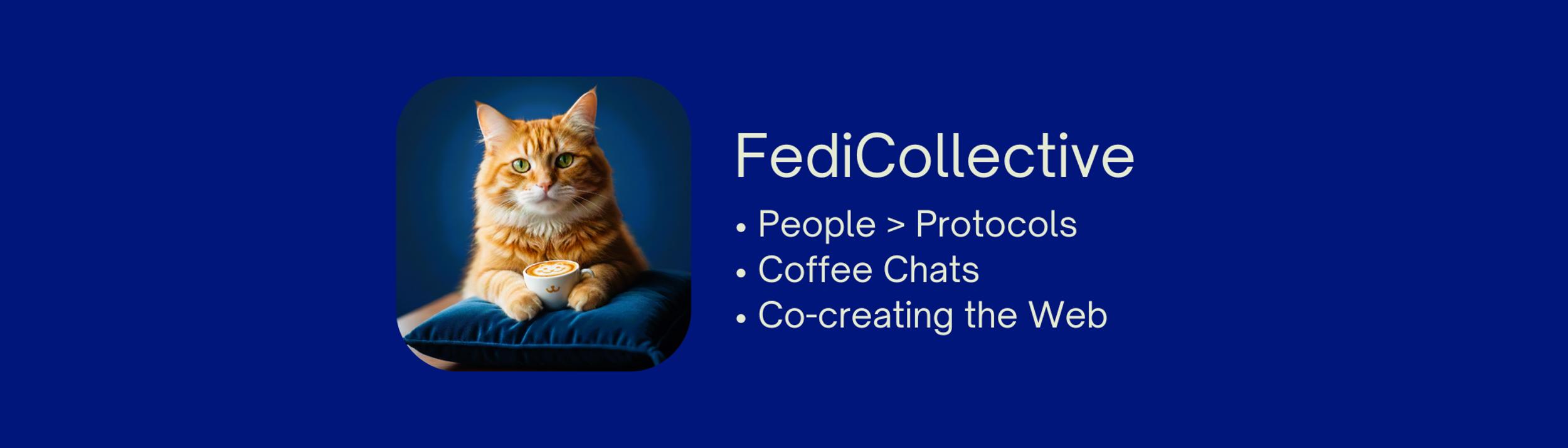 FediCollective

• People > Protocols
• Coffee Chats
• Co-creating the Web